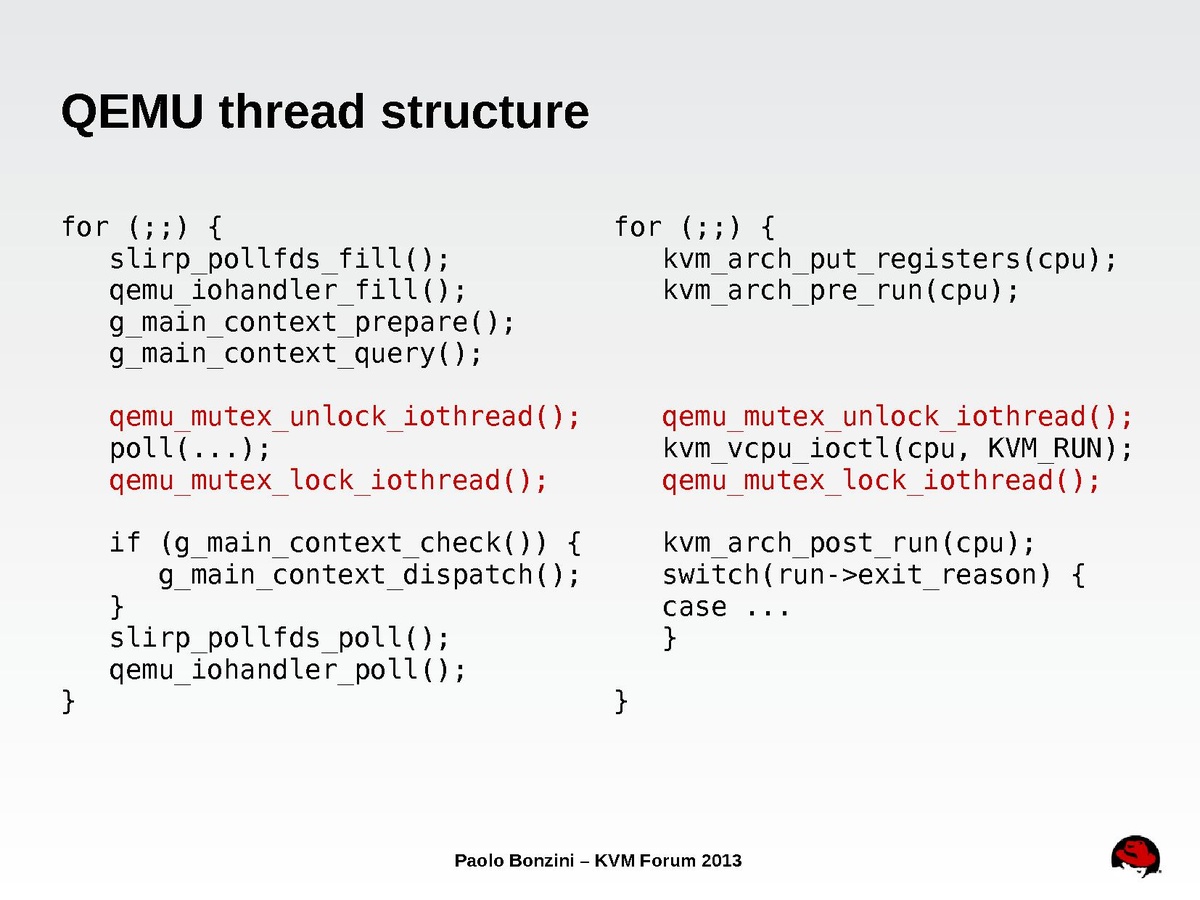 QEMU thread structure

for (;;) {
   slirp_pollfds_fill();
   qemu_iohandler_fill();
   g_main_context_prepare();
   g_main_context_query();

   qemu_mutex_unlock_iothread();
   poll(...);
   qemu_mutex_lock_iothread();

   if (g_main_context_check()) {
      g_main_context_dispatch();
   }
   slirp_pollfds_poll();
   qemu_iohandler_poll();
}

for (;;) {
   kvm_arch_put_registers(cpu);
   kvm_arch_pre_run(cpu);

   qemu_mutex_unlock_iothread();
   kvm_vcpu_ioctl(cpu, KVM_RUN);
   qemu_mutex_lock_iothread();

   kvm_arch_post_run(cpu);
   switch(run->exit_reason) {
   case ...
   }
}

Paolo Bonzini – KVM Forum 2013